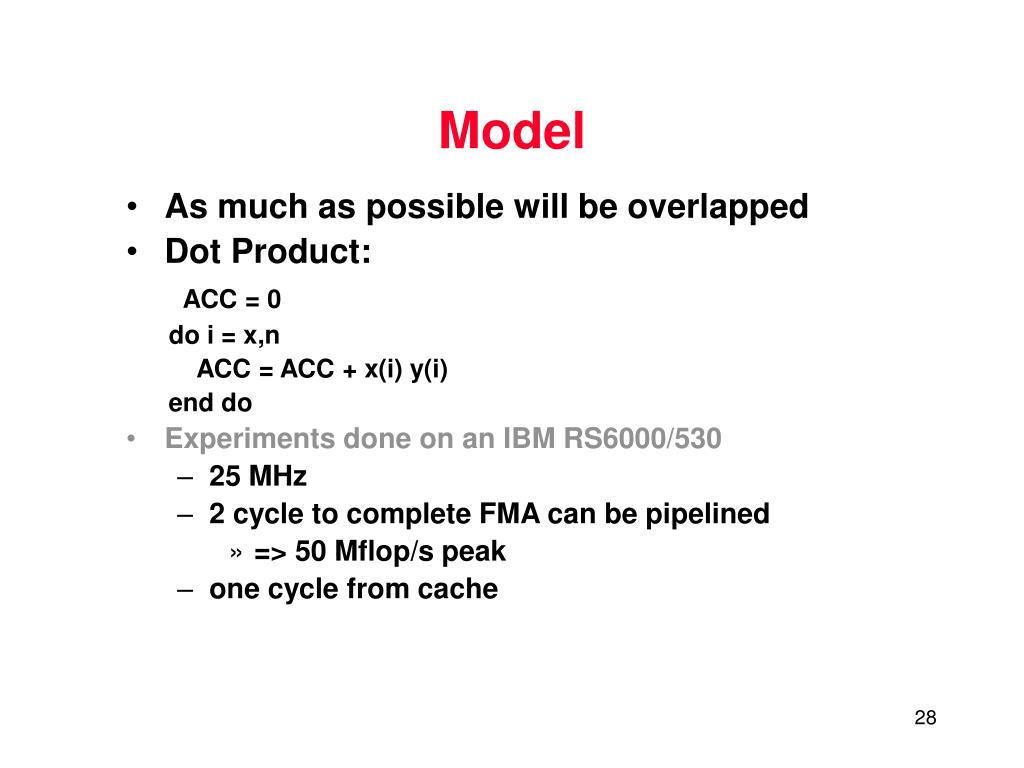 Model

• As much as possible will be overlapped
• Dot Product:

ACC = 0
do i = x,n
ACC = ACC + x(i) y(i)
end do

• Experiments done on an IBM RS6000/530
– 25 MHz
– 2 cycle to complete FMA can be pipelined
» => 50 Mflop/s peak
– one cycle from cache

28